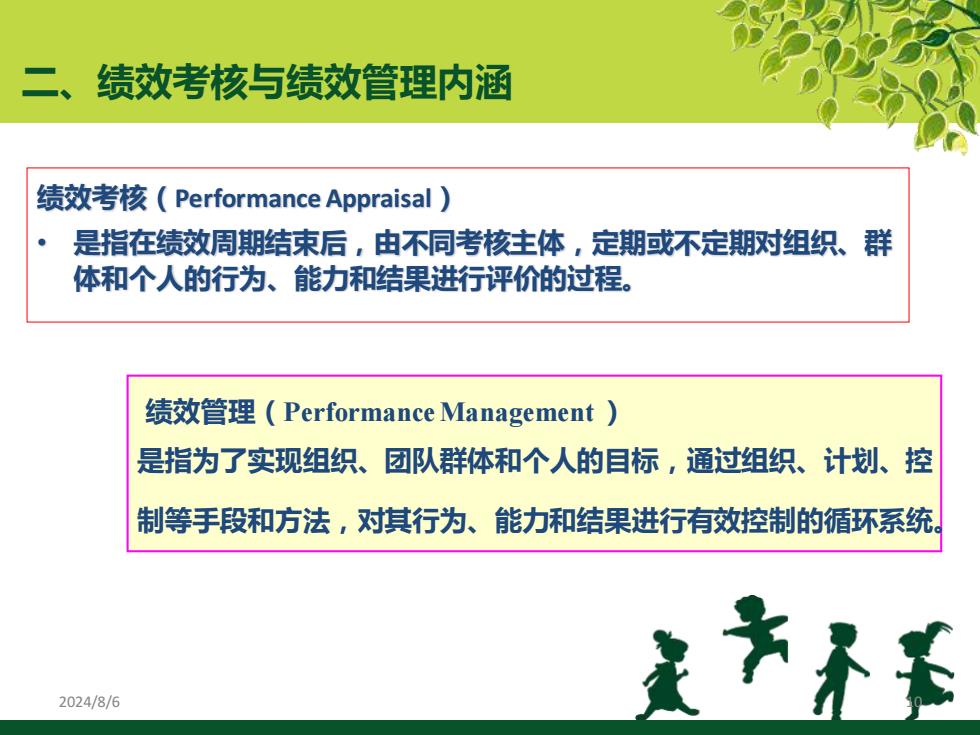 二、绩效考核与绩效管理内涵

绩效考核（Performance Appraisal）

• 是指在绩效周期结束后，由不同考核主体，定期或不定期对组织、群体和个人的行为、能力和结果进行评价的过程。

绩效管理（Performance Management ）

是指为了实现组织、团队群体和个人的目标，通过组织、计划、控制等手段和方法，对其行为、能力和结果进行有效控制的循环系统。

2024/8/6

10